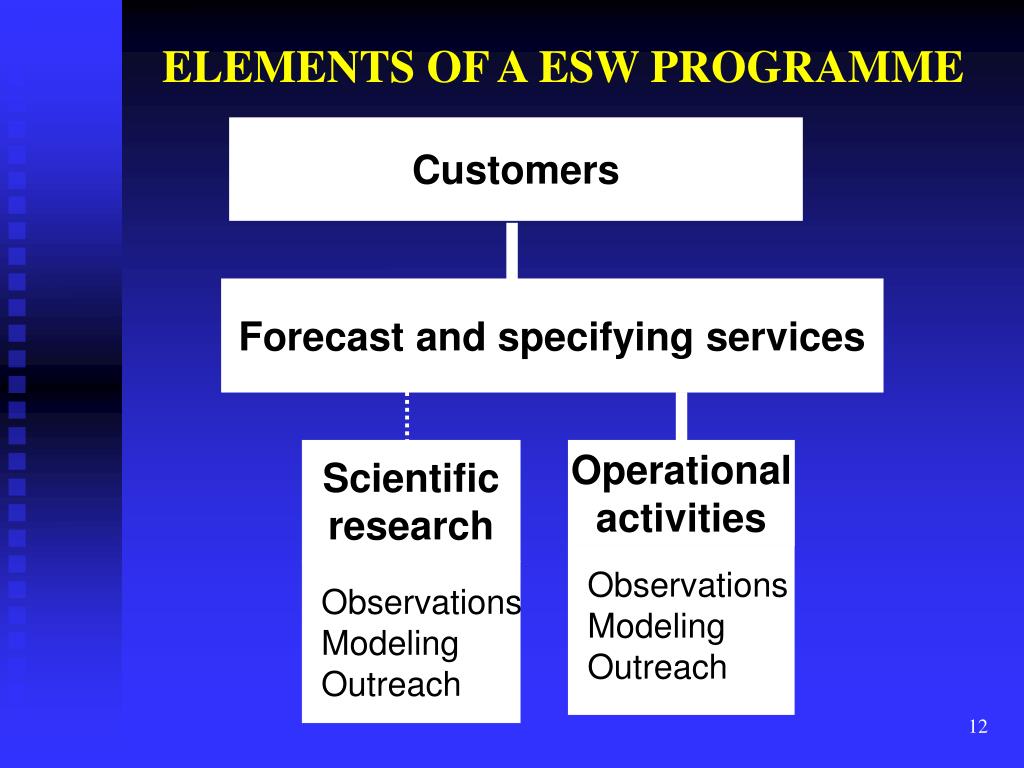 ELEMENTS OF A ESW PROGRAMME

Customers

Forecast and specifying services

Scientific research

Observations
Modeling
Outreach

Operational activities

Observations
Modeling
Outreach

12